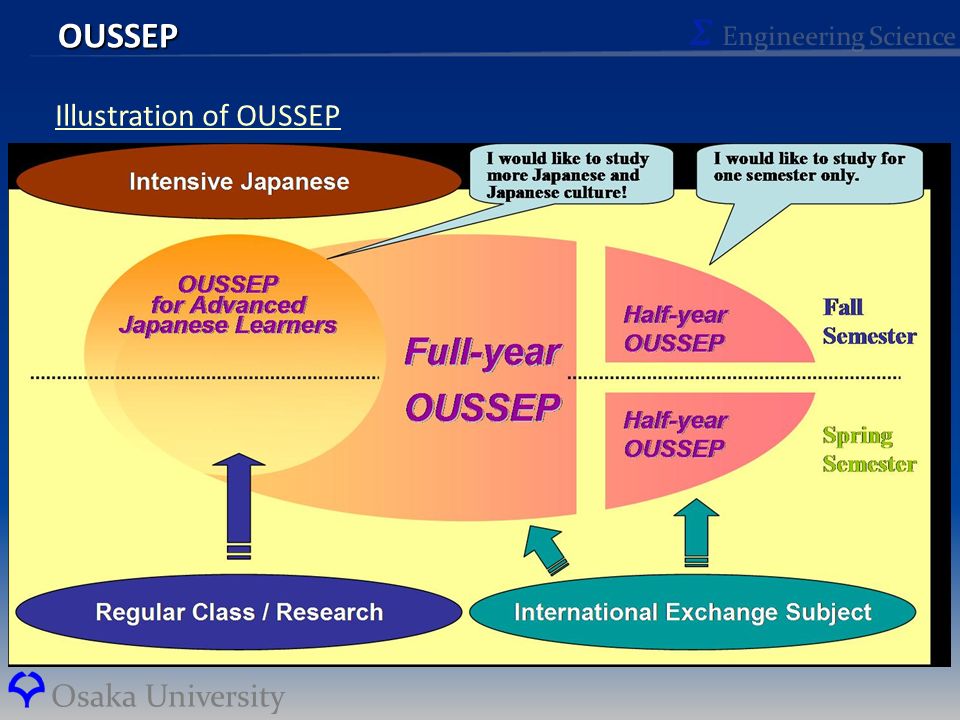 OUSSEP

Σ Engineering Science

Illustration of OUSSEP

Intensive Japanese

I would like to study more Japanese and Japanese culture!

I would like to study for one semester only.

OUSSEP for Advanced Japanese Learners

Full-year OUSSEP

Half-year OUSSEP

Fall Semester

Half-year OUSSEP

Spring Semester

Regular Class / Research

International Exchange Subject

Osaka University